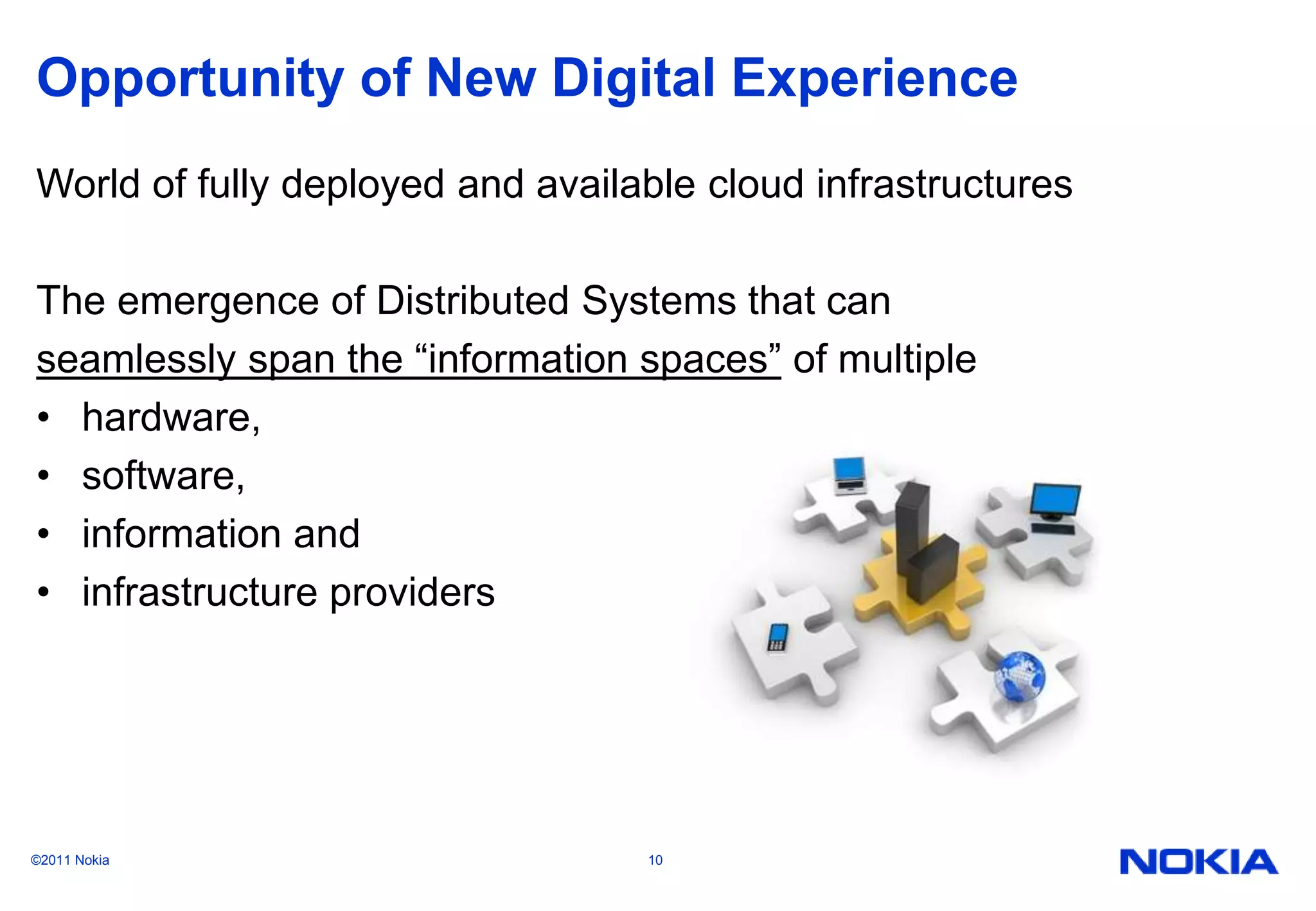 Opportunity of New Digital Experience

World of fully deployed and available cloud infrastructures

The emergence of Distributed Systems that can seamlessly span the “information spaces” of multiple
• hardware,
• software,
• information and
• infrastructure providers

©2011 Nokia 10 NOKIA